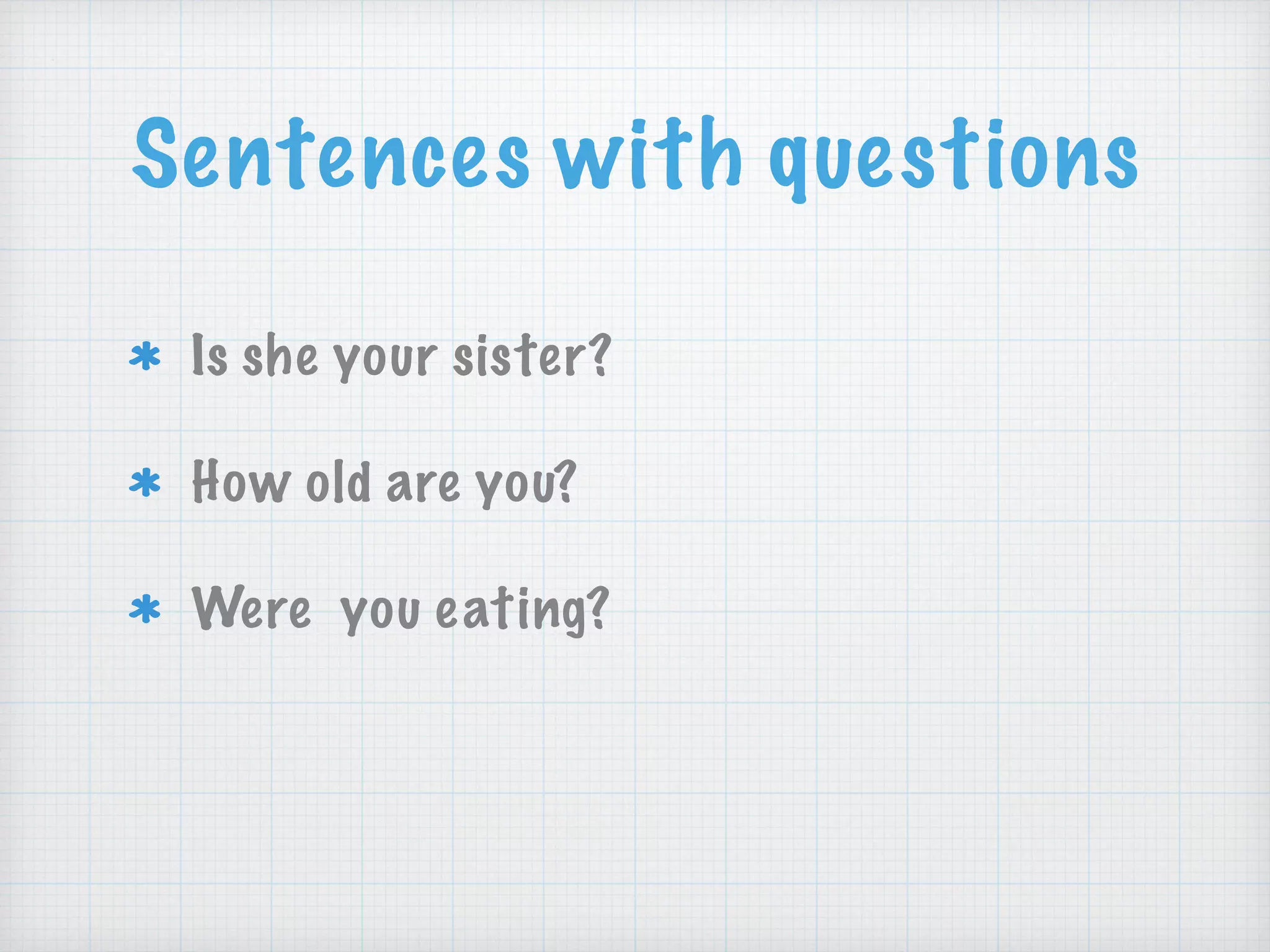 Sentences with questions

* Is she your sister?
* How old are you?
* Were you eating?